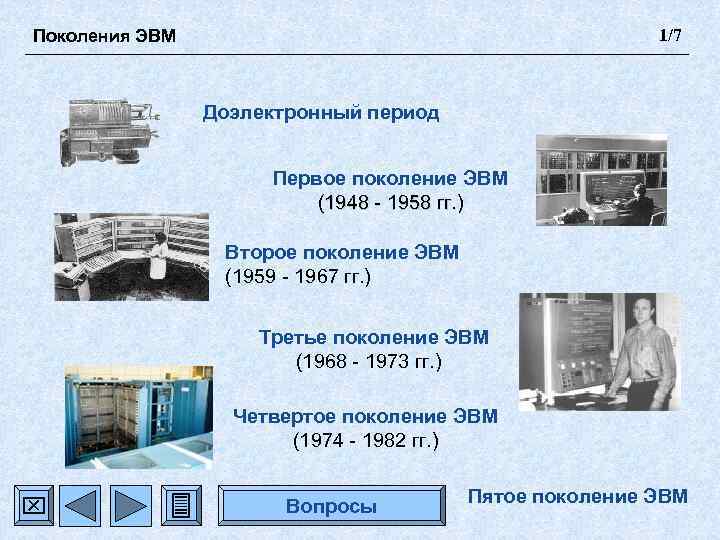 Поколения ЭВМ

1/7

Доэлектронный период

Первое поколение ЭВМ
(1948 - 1958 гг.)

Второе поколение ЭВМ
(1959 - 1967 гг.)

Третье поколение ЭВМ
(1968 - 1973 гг.)

Четвертое поколение ЭВМ
(1974 - 1982 гг.)

Вопросы

Пятое поколение ЭВМ